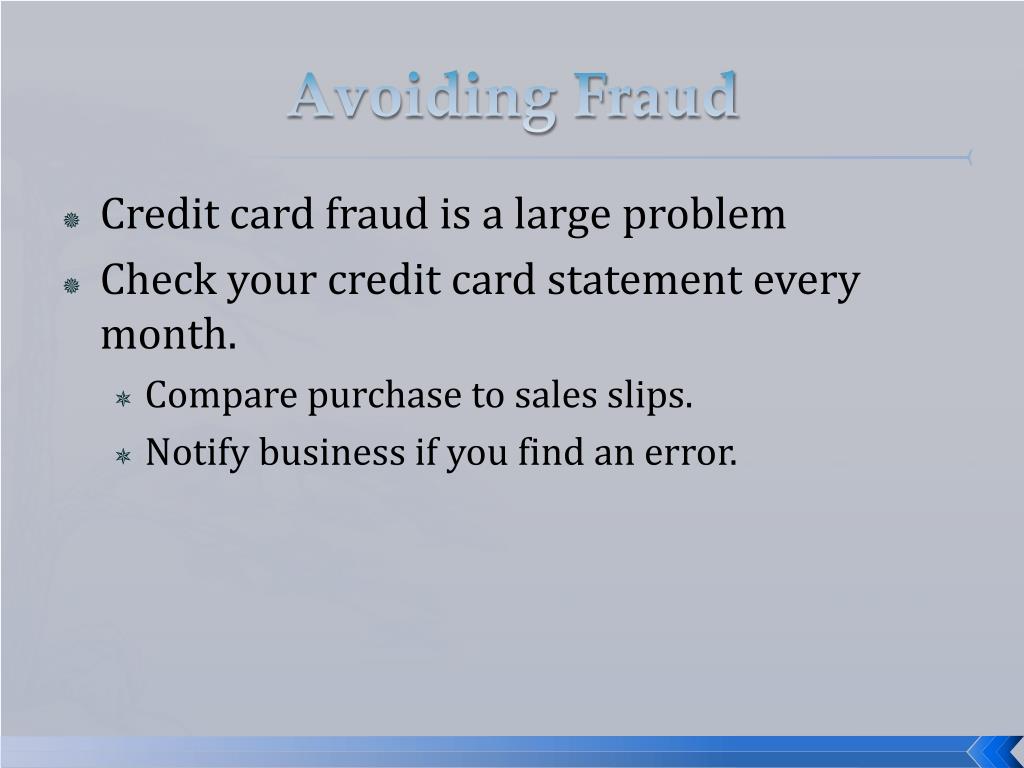 Avoiding Fraud

Credit card fraud is a large problem

Check your credit card statement every month.

Compare purchase to sales slips.

Notify business if you find an error.